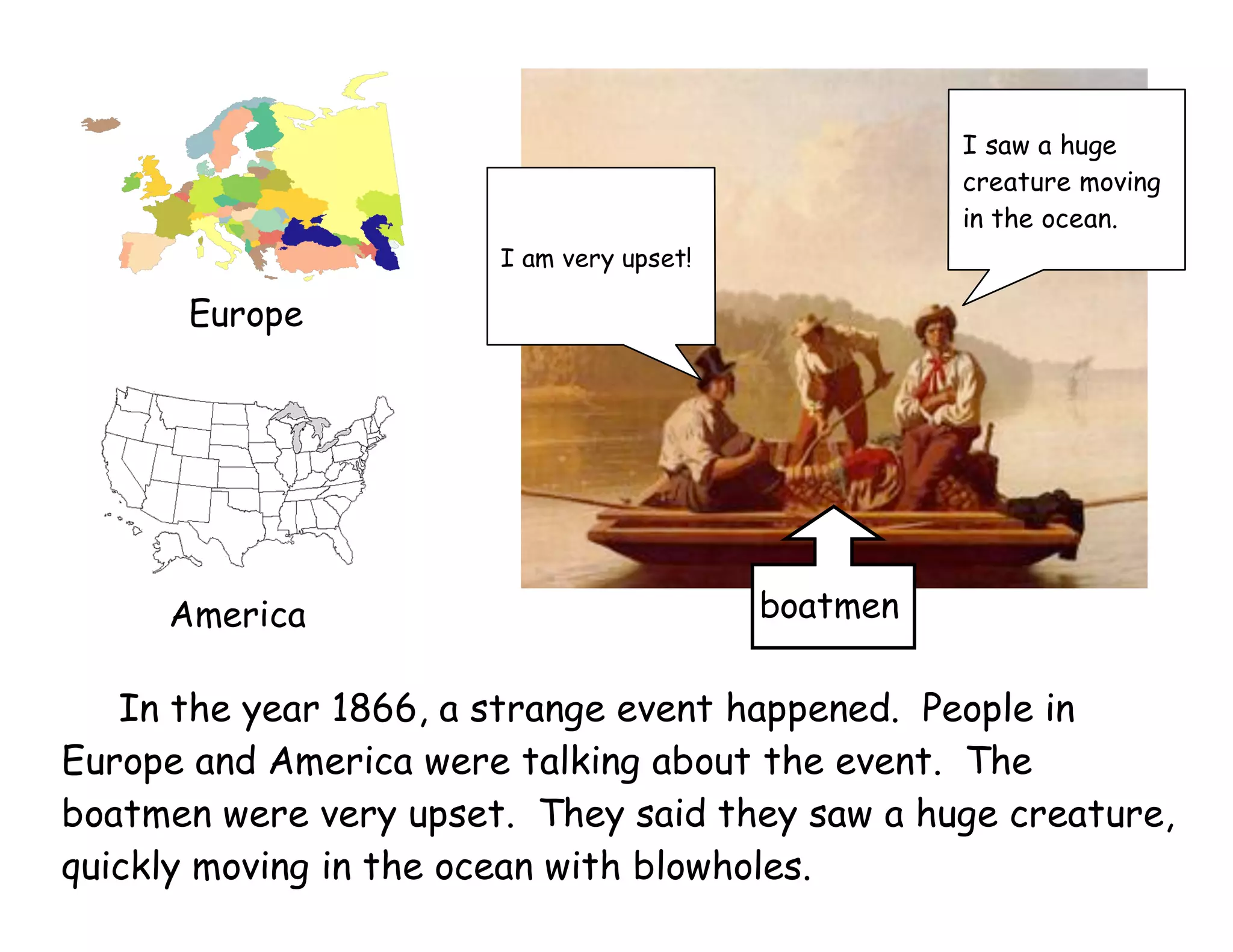 Europe

America

I am very upset!

I saw a huge creature moving in the ocean.

boatmen

In the year 1866, a strange event happened. People in Europe and America were talking about the event. The boatmen were very upset. They said they saw a huge creature, quickly moving in the ocean with blowholes.